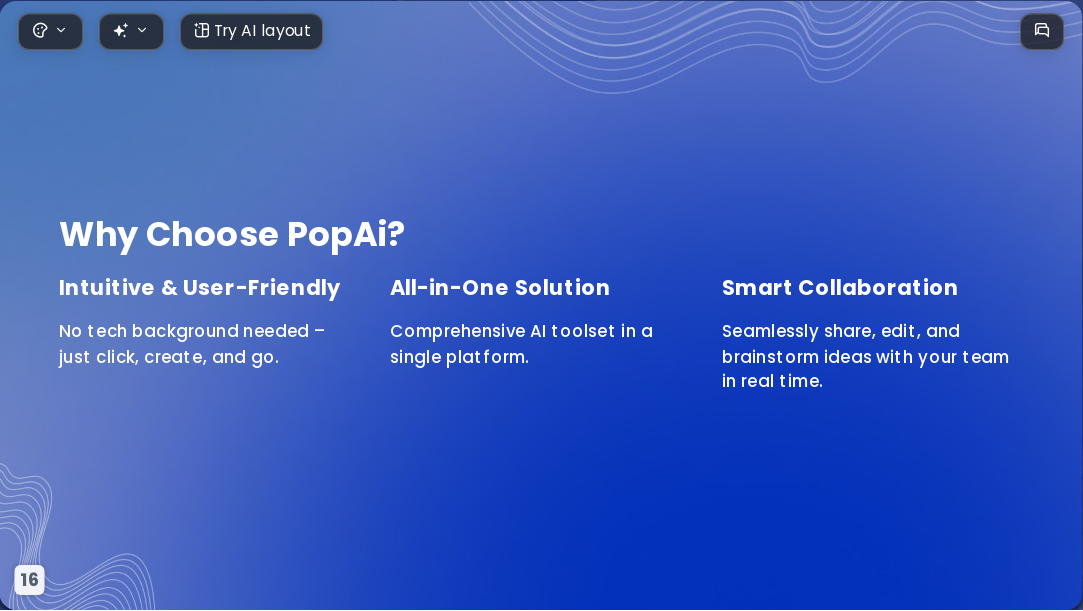 Try AI layout

Why Choose PopAi?

Intuitive & User-Friendly

No tech background needed – just click, create, and go.

All-in-One Solution

Comprehensive AI toolset in a single platform.

Smart Collaboration

Seamlessly share, edit, and brainstorm ideas with your team in real time.

16